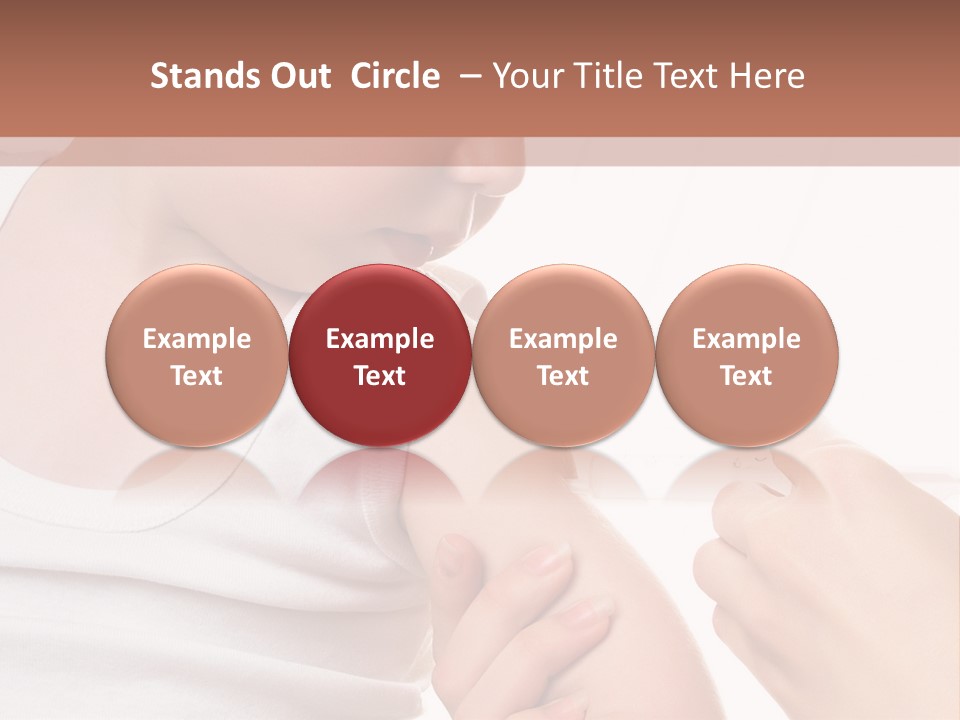 Stands Out Circle – Your Title Text Here

Example Text

Example Text

Example Text

Example Text